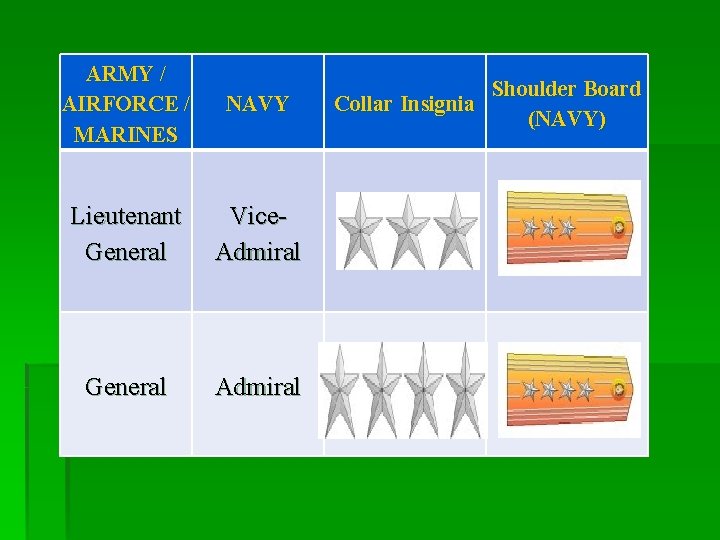 | ARMY / AIRFORCE / MARINES | NAVY | Collar Insignia | Shoulder Board (NAVY) |
|---|---|---|---|
| Lieutenant General | Vice-Admiral | | |
| General | Admiral | | |